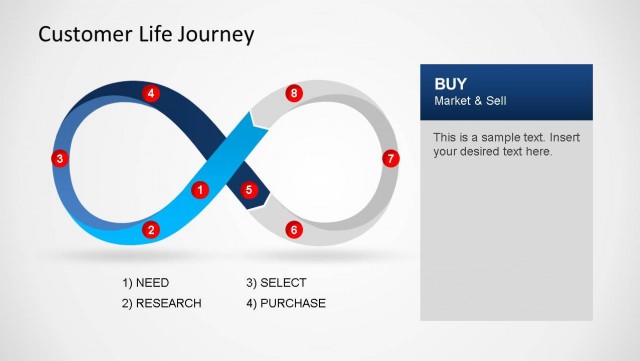 Customer Life Journey

4

8

3

7

1

5

2

6

1) NEED

2) RESEARCH

3) SELECT

4) PURCHASE

BUY
Market & Sell

This is a sample text. Insert your desired text here.